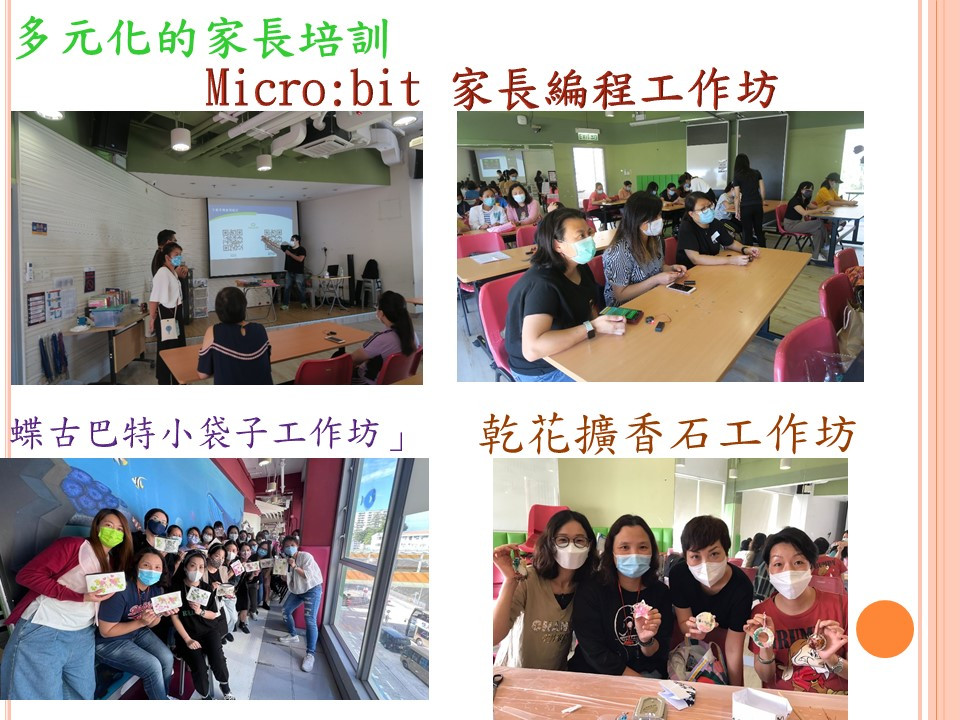 多元化的家長培訓

Micro:bit 家長編程工作坊

蝶古巴特小袋子工作坊」

乾花擴香石工作坊